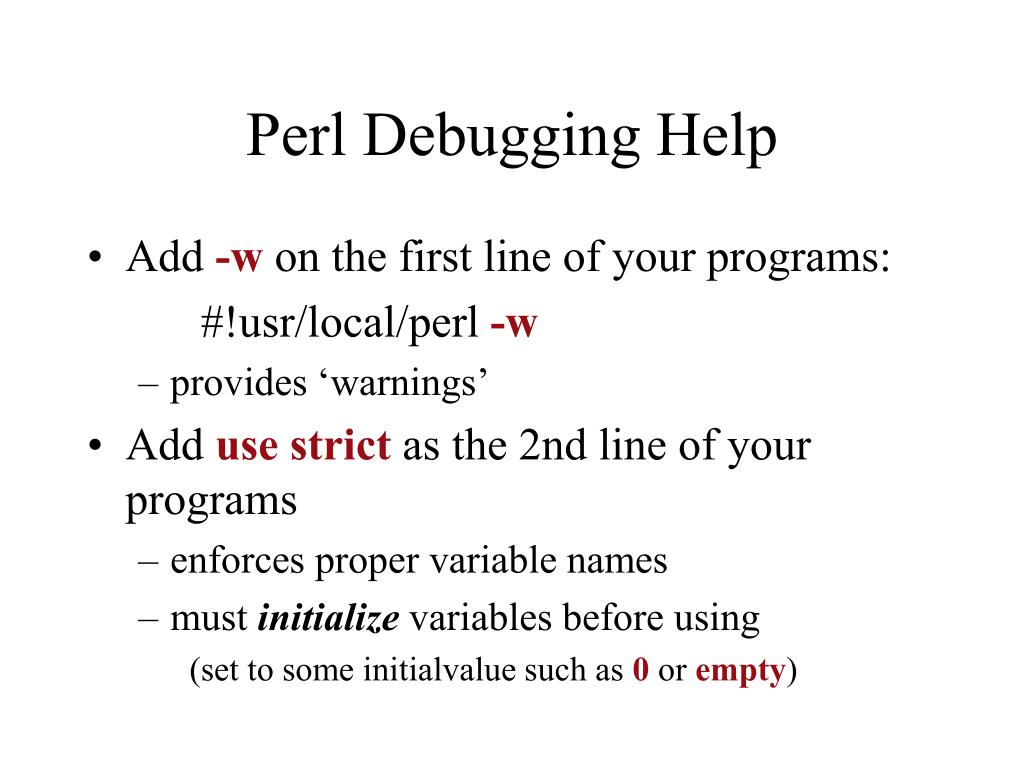 Perl Debugging Help

• Add -w on the first line of your programs:

#!usr/local/perl -w

– provides ‘warnings’

• Add use strict as the 2nd line of your programs

– enforces proper variable names

– must initialize variables before using

(set to some initialvalue such as 0 or empty)